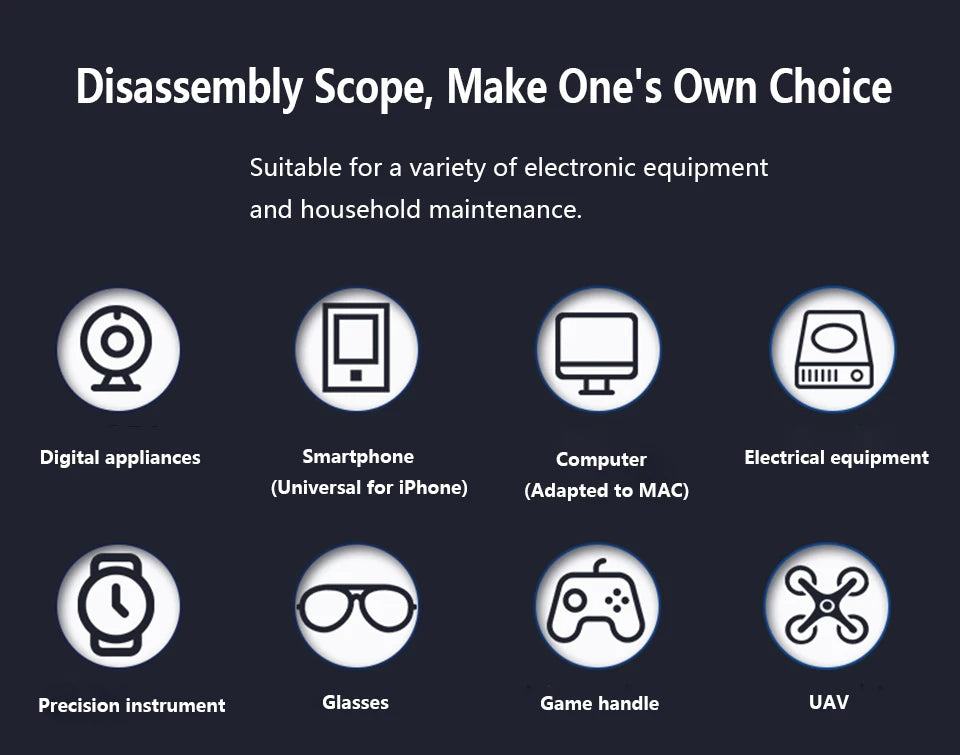 Disassembly Scope, Make One's Own Choice

Suitable for a variety of electronic equipment and household maintenance.

Digital appliances

Smartphone
(Universal for iPhone)

Computer
(Adapted to MAC)

Electrical equipment

Precision instrument

Glasses

Game handle

UAV